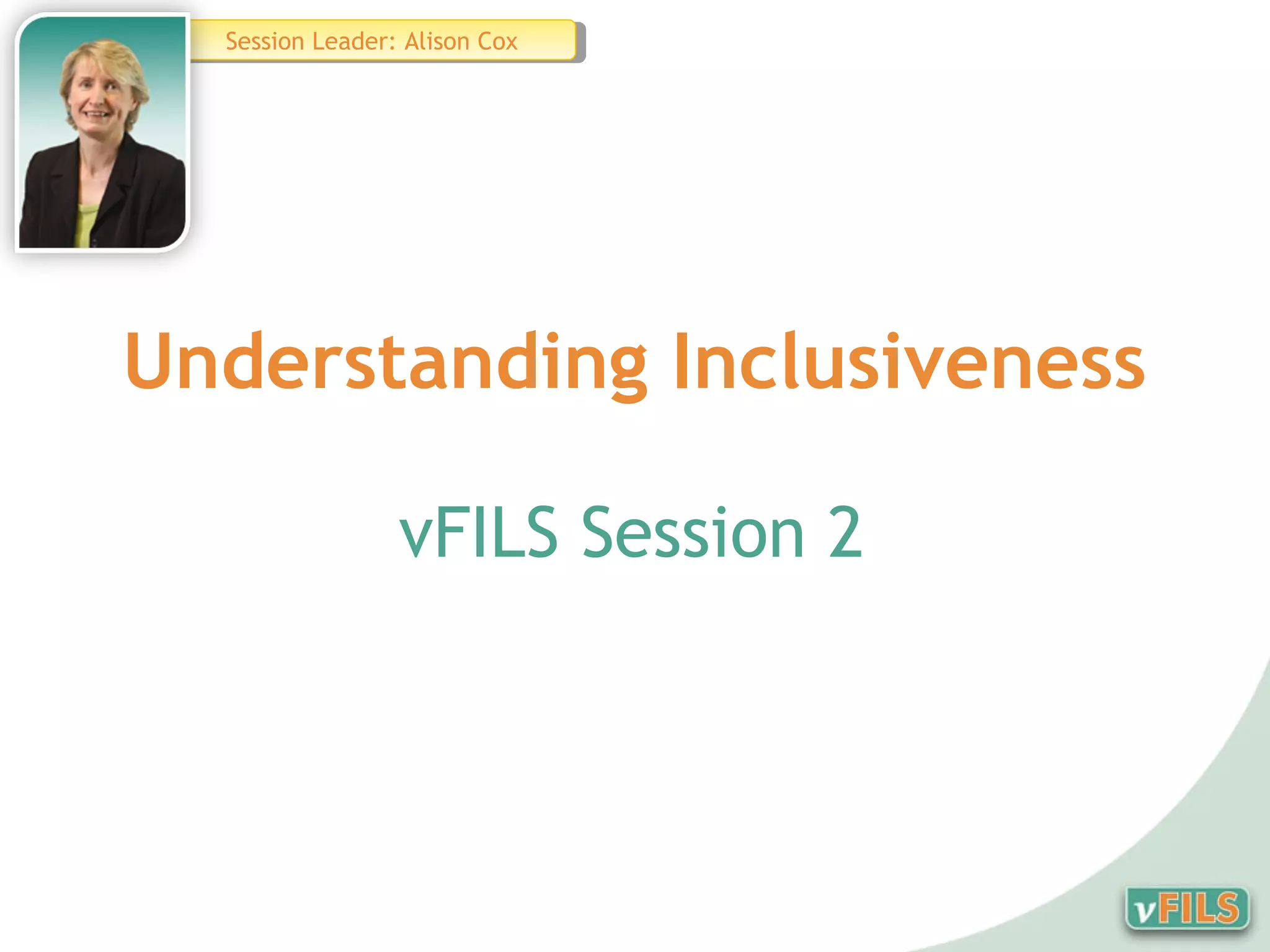 Session Leader: Alison Cox

Understanding Inclusiveness

vFILS Session 2

vFILS